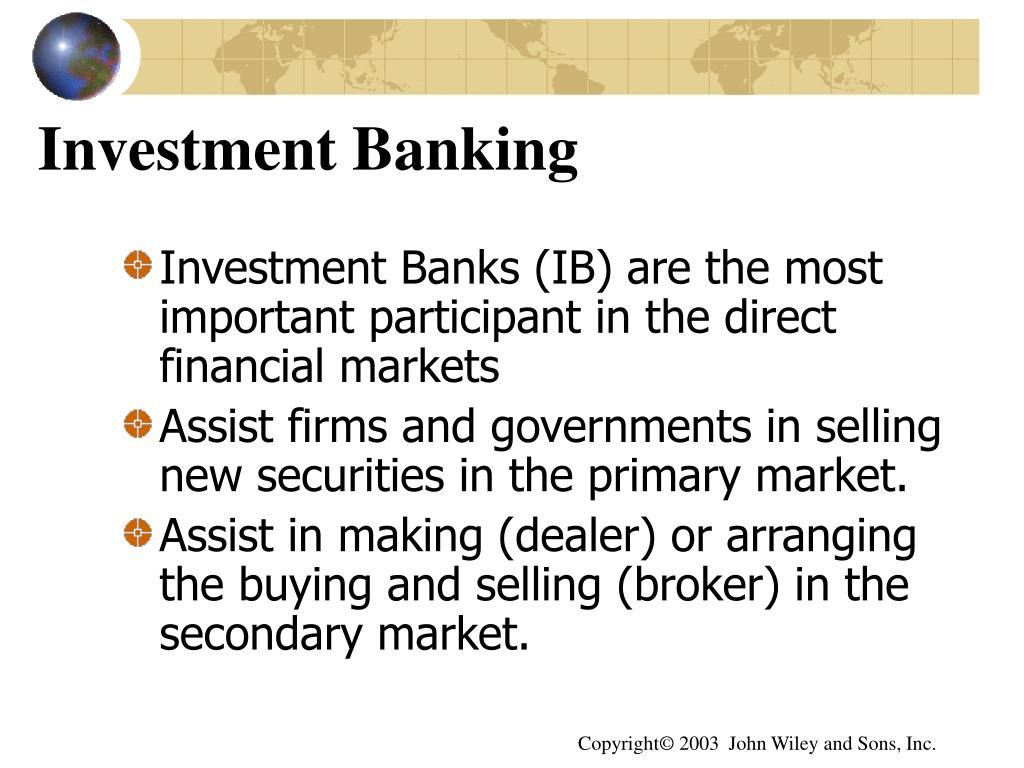 Investment Banking

Investment Banks (IB) are the most important participant in the direct financial markets

Assist firms and governments in selling new securities in the primary market.

Assist in making (dealer) or arranging the buying and selling (broker) in the secondary market.

Copyright© 2003 John Wiley and Sons, Inc.